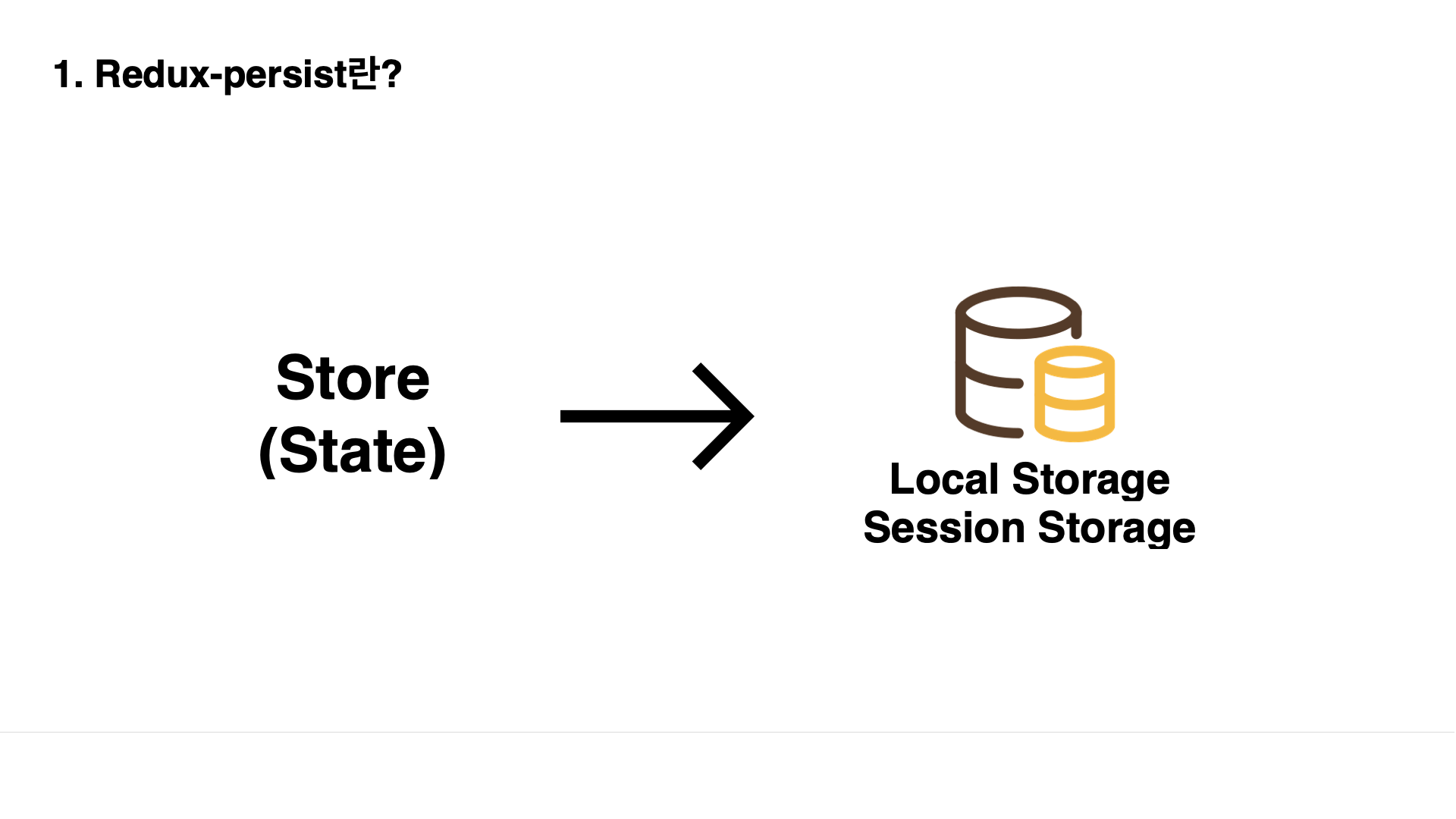 1. Redux-persist란?

Store
(State)

Local Storage
Session Storage